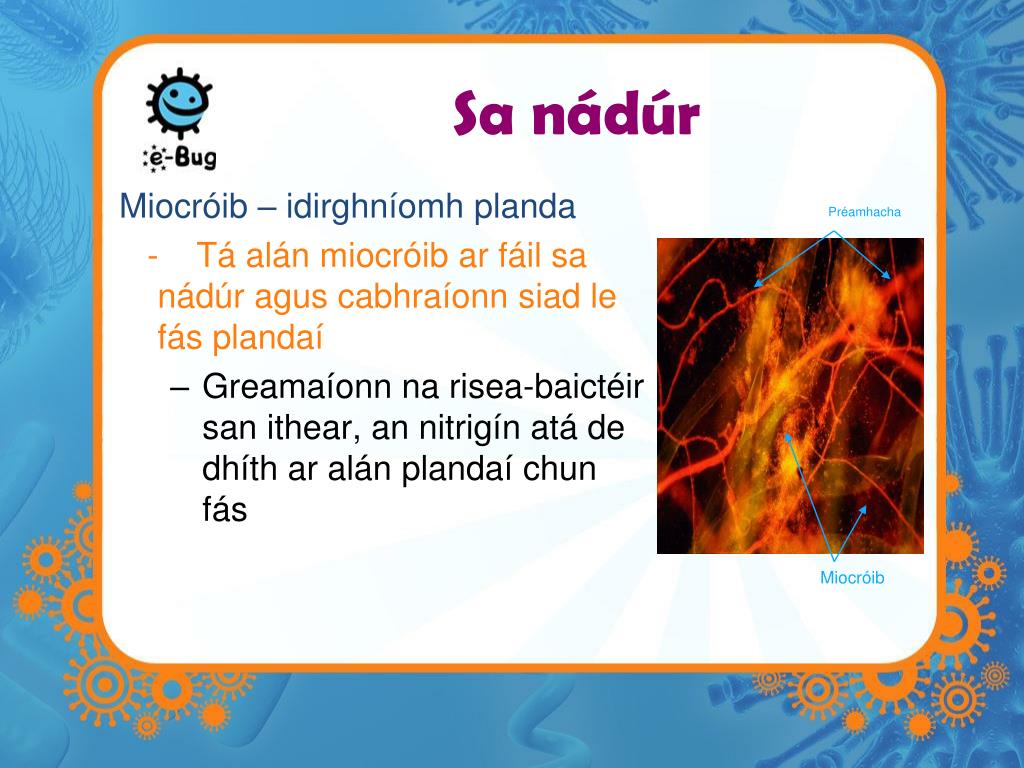 e-Bug

Sa nádúr

Miocróib – idirghníomh planda

- Tá alán miocróib ar fáil sa nádúr agus cabhraíonn siad le fás plandaí

– Greamaíonn na risea-baictéir san ithear, an nitrigín atá de dhíth ar alán plandaí chun fás

Préamhacha

Miocróib